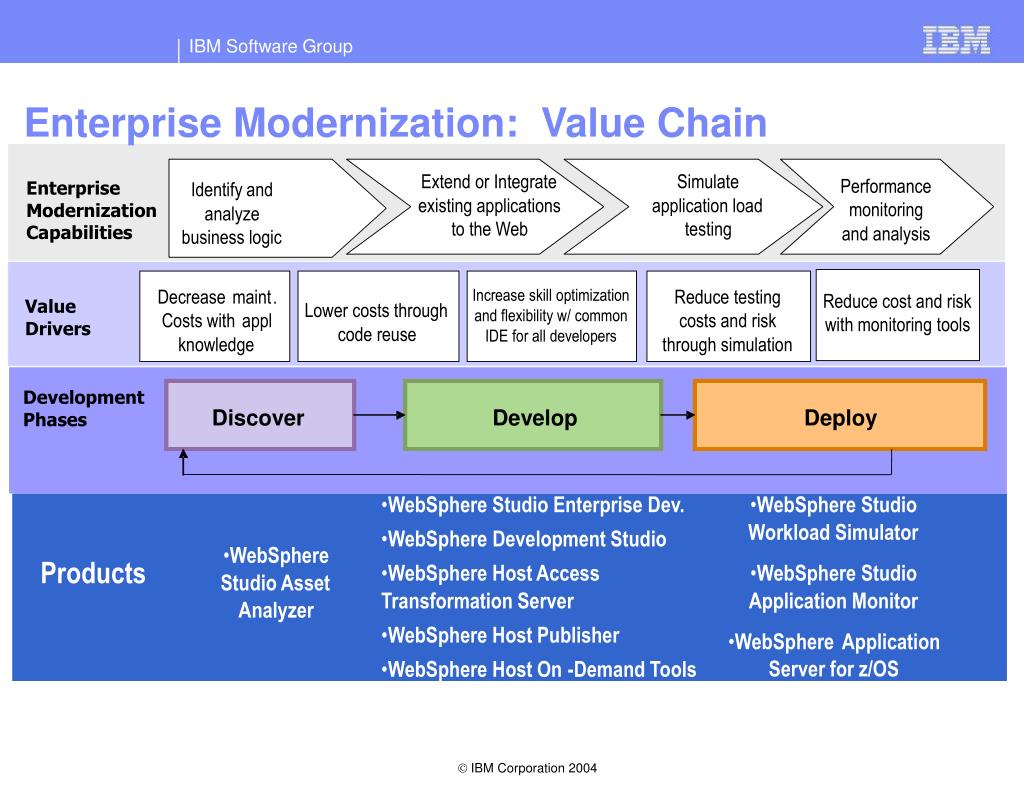 IBM Software Group

IBM

Enterprise Modernization: Value Chain

Enterprise Modernization Capabilities

Identify and analyze business logic

Extend or Integrate existing applications to the Web

Simulate application load testing

Performance monitoring and analysis

Value Drivers

Decrease maint. Costs with appl knowledge

Lower costs through code reuse

Increase skill optimization and flexibility w/ common IDE for all developers

Reduce testing costs and risk through simulation

Reduce cost and risk with monitoring tools

Development Phases

Discover

Develop

Deploy

Products

•WebSphere Studio Asset Analyzer

•WebSphere Studio Enterprise Dev.

•WebSphere Development Studio

•WebSphere Host Access Transformation Server

•WebSphere Host Publisher

•WebSphere Host On -Demand Tools

•WebSphere Studio Workload Simulator

•WebSphere Studio Application Monitor

•WebSphere Application Server for z/OS

© IBM Corporation 2004